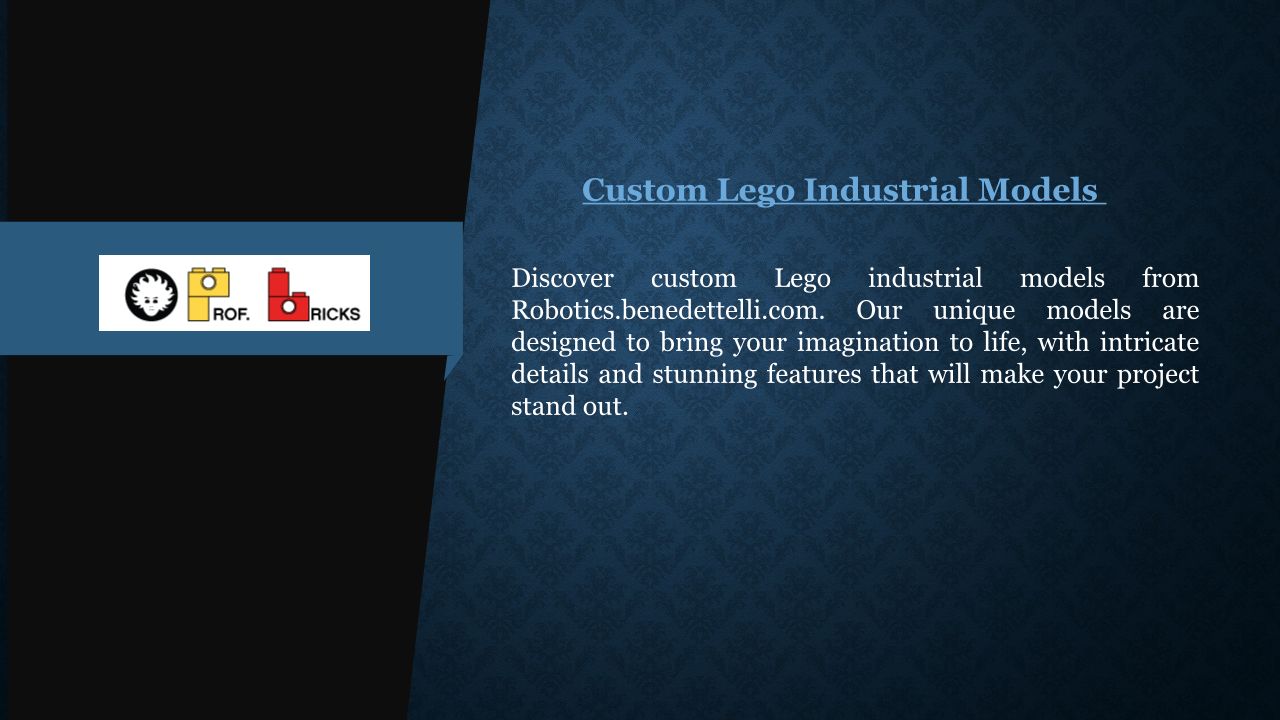 ROF. RICKS

Custom Lego Industrial Models

Discover custom Lego industrial models from Robotics.benedettelli.com. Our unique models are designed to bring your imagination to life, with intricate details and stunning features that will make your project stand out.